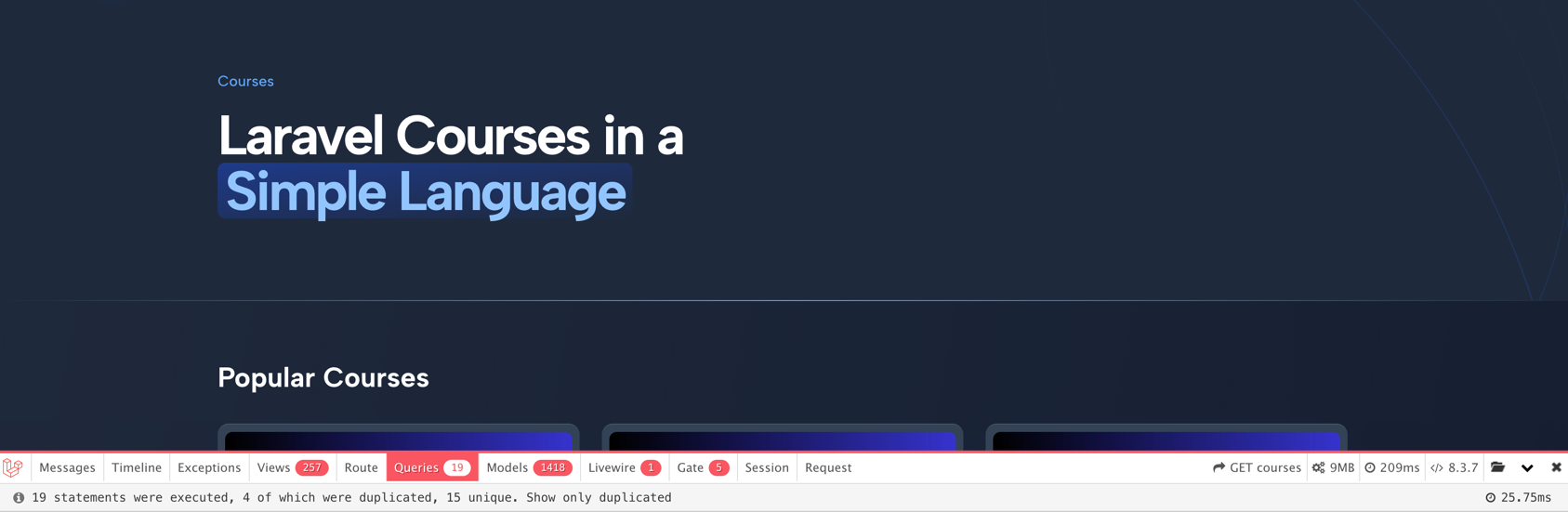 Courses

Laravel Courses in a Simple Language

Popular Courses

Messages Timeline Exceptions Views 257 Route Queries 19 Models 1418 Livewire 1 Gate 5 Session Request GET courses 9MB 209ms 8.3.7

19 statements were executed, 4 of which were duplicated, 15 unique. Show only duplicated 25.75ms